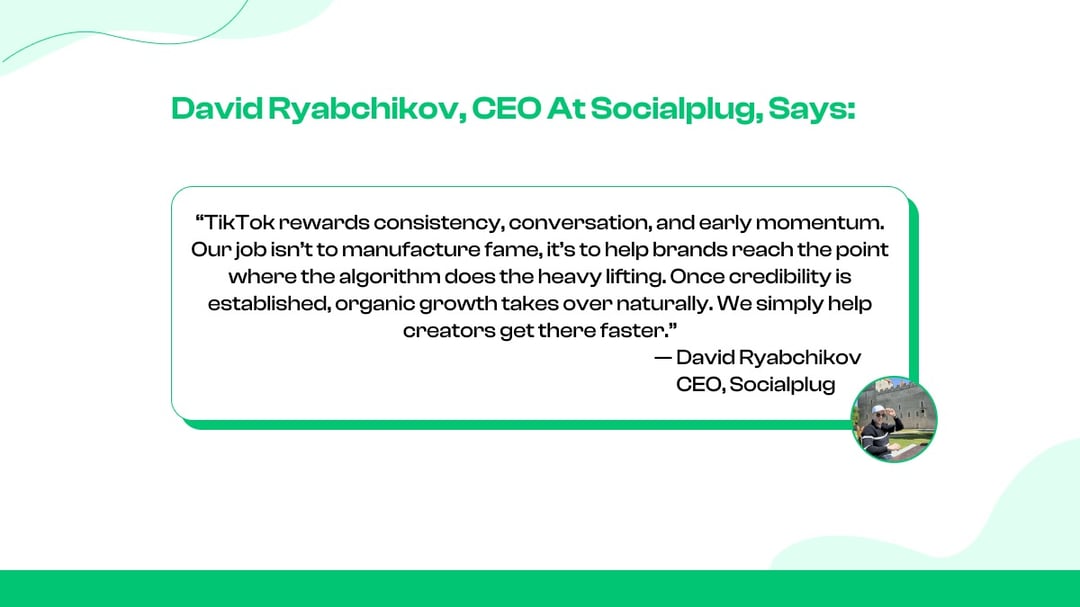 David Ryabchikov, CEO At Socialplug, Says:

“TikTok rewards consistency, conversation, and early momentum. Our job isn’t to manufacture fame, it’s to help brands reach the point where the algorithm does the heavy lifting. Once credibility is established, organic growth takes over naturally. We simply help creators get there faster.”

— David Ryabchikov
CEO, Socialplug